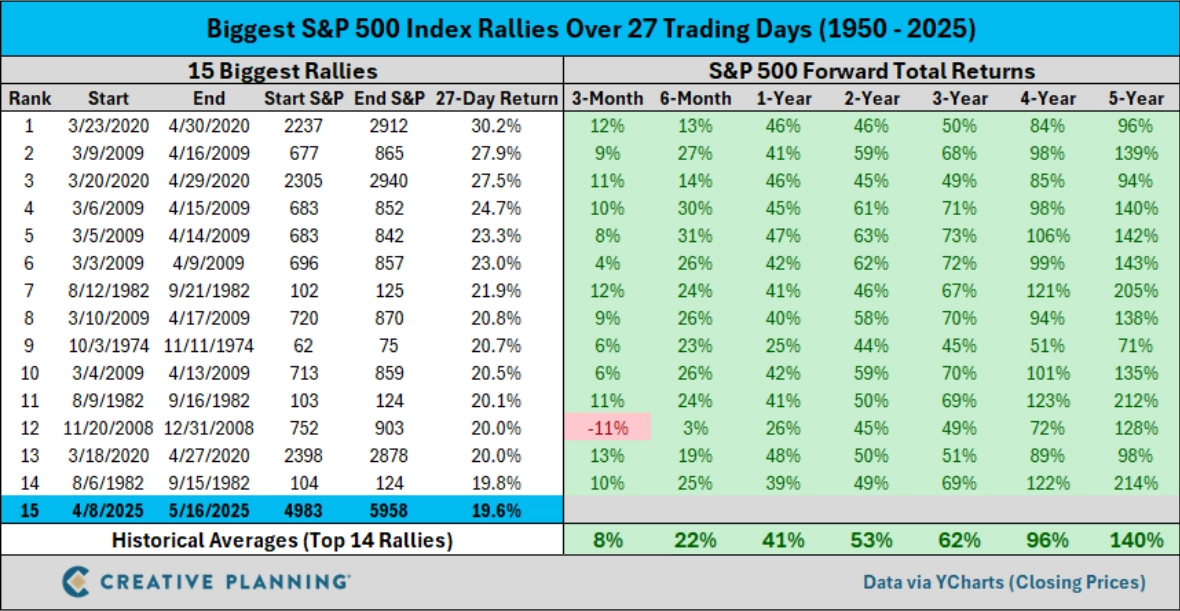 Biggest S&P 500 Index Rallies Over 27 Trading Days (1950 - 2025)

| 15 Biggest Rallies | | | | | | S&P 500 Forward Total Returns | | | | | | |
|---|---|---|---|---|---|---|---|---|---|---|---|---|
| Rank | Start | End | Start S&P | End S&P | 27-Day Return | 3-Month | 6-Month | 1-Year | 2-Year | 3-Year | 4-Year | 5-Year |
| 1 | 3/23/2020 | 4/30/2020 | 2237 | 2912 | 30.2% | 12% | 13% | 46% | 46% | 50% | 84% | 96% |
| 2 | 3/9/2009 | 4/16/2009 | 677 | 865 | 27.9% | 9% | 27% | 41% | 59% | 68% | 98% | 139% |
| 3 | 3/20/2020 | 4/29/2020 | 2305 | 2940 | 27.5% | 11% | 14% | 46% | 45% | 49% | 85% | 94% |
| 4 | 3/6/2009 | 4/15/2009 | 683 | 852 | 24.7% | 10% | 30% | 45% | 61% | 71% | 98% | 140% |
| 5 | 3/5/2009 | 4/14/2009 | 683 | 842 | 23.3% | 8% | 31% | 47% | 63% | 73% | 106% | 142% |
| 6 | 3/3/2009 | 4/9/2009 | 696 | 857 | 23.0% | 4% | 26% | 42% | 62% | 72% | 99% | 143% |
| 7 | 8/12/1982 | 9/21/1982 | 102 | 125 | 21.9% | 12% | 24% | 41% | 46% | 67% | 121% | 205% |
| 8 | 3/10/2009 | 4/17/2009 | 720 | 870 | 20.8% | 9% | 26% | 40% | 58% | 70% | 94% | 138% |
| 9 | 10/3/1974 | 11/11/1974 | 62 | 75 | 20.7% | 6% | 23% | 25% | 44% | 45% | 51% | 71% |
| 10 | 3/4/2009 | 4/13/2009 | 713 | 859 | 20.5% | 6% | 26% | 42% | 59% | 70% | 101% | 135% |
| 11 | 8/9/1982 | 9/16/1982 | 103 | 124 | 20.1% | 11% | 24% | 41% | 50% | 69% | 123% | 212% |
| 12 | 11/20/2008 | 12/31/2008 | 752 | 903 | 20.0% | -11% | 3% | 26% | 45% | 49% | 72% | 128% |
| 13 | 3/18/2020 | 4/27/2020 | 2398 | 2878 | 20.0% | 13% | 19% | 48% | 50% | 51% | 89% | 98% |
| 14 | 8/6/1982 | 9/15/1982 | 104 | 124 | 19.8% | 10% | 25% | 39% | 49% | 69% | 122% | 214% |
| 15 | 4/8/2025 | 5/16/2025 | 4983 | 5958 | 19.6% | | | | | | | |
| Historical Averages (Top 14 Rallies) | | | | | | 8% | 22% | 41% | 53% | 62% | 96% | 140% |

CREATIVE PLANNING

Data via YCharts (Closing Prices)